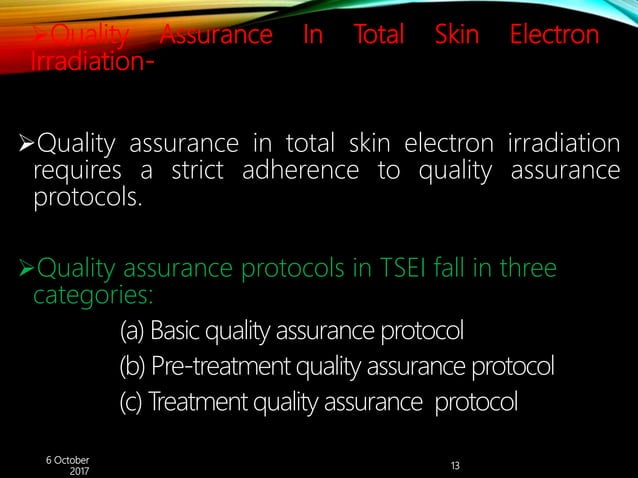 ➢Quality Assurance In Total Skin Electron Irradiation-

➢Quality assurance in total skin electron irradiation requires a strict adherence to quality assurance protocols.

➢Quality assurance protocols in TSEI fall in three categories:

(a) Basic quality assurance protocol

(b) Pre-treatment quality assurance protocol

(c) Treatment quality assurance protocol

6 October 2017

13